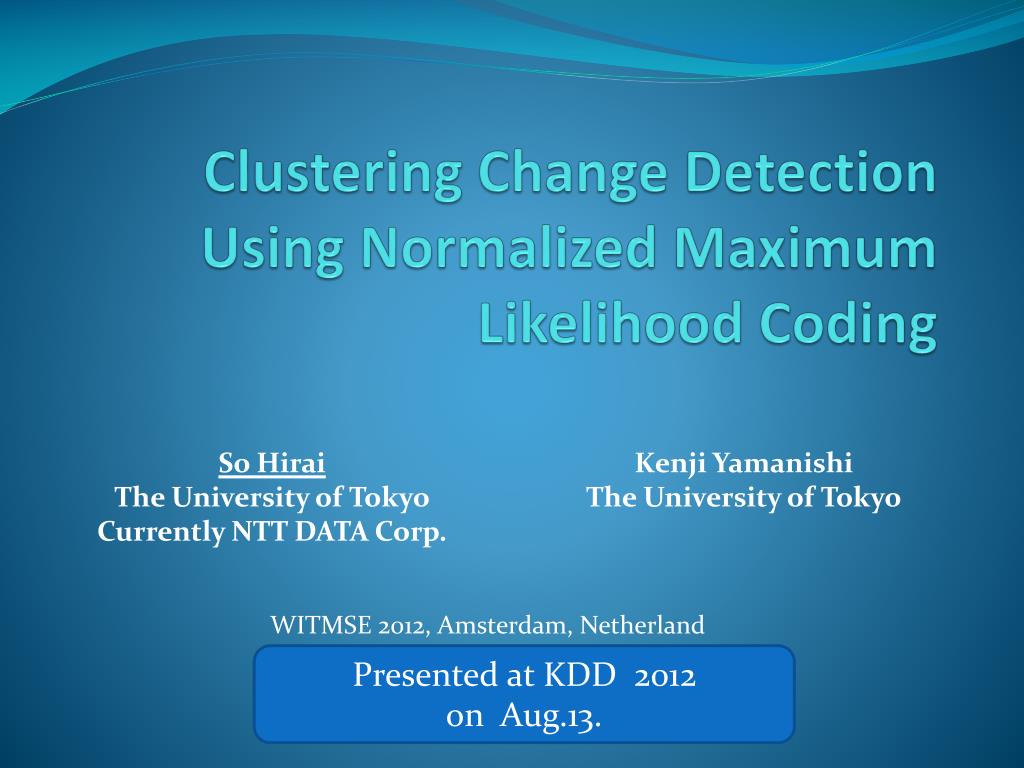 Clustering Change Detection Using Normalized Maximum Likelihood Coding

So Hirai
The University of Tokyo
Currently NTT DATA Corp.

Kenji Yamanishi
The University of Tokyo

WITMSE 2012, Amsterdam, Netherland

Presented at KDD 2012
on Aug.13.